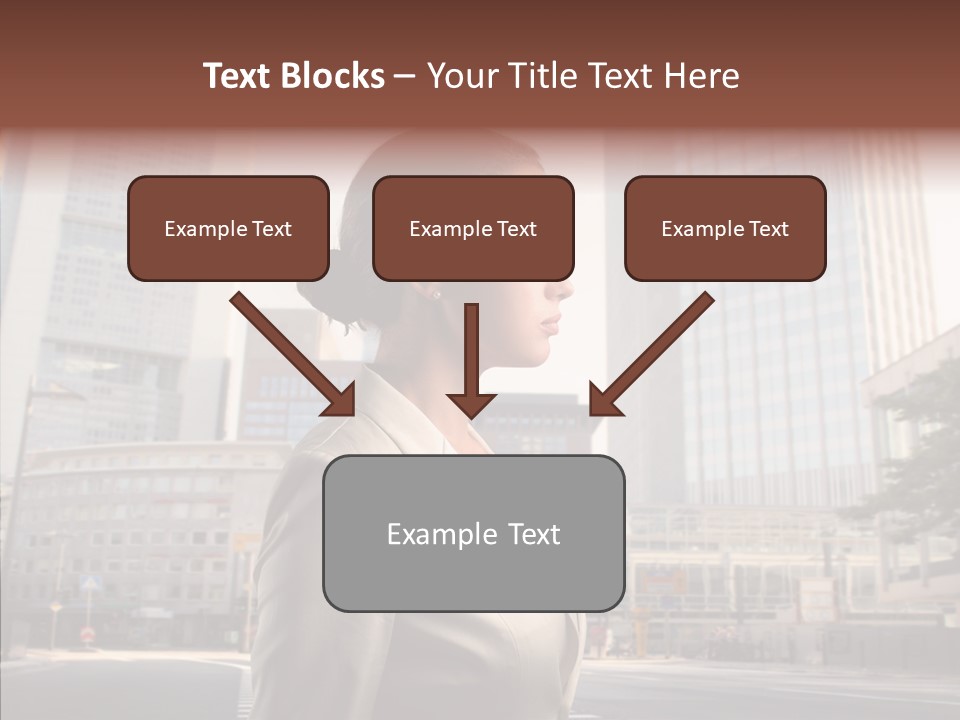 Text Blocks – Your Title Text Here

Example Text

Example Text

Example Text

Example Text